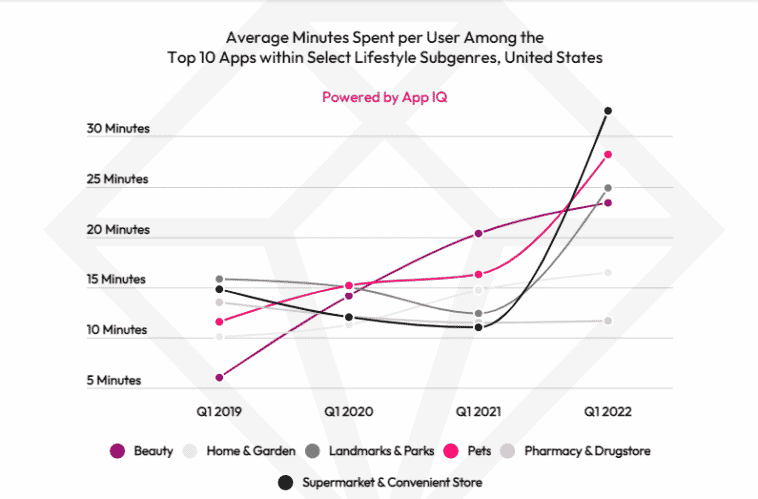 Average Minutes Spent per User Among the Top 10 Apps within Select Lifestyle Subgenres, United States

Powered by App IQ

30 Minutes
25 Minutes
20 Minutes
15 Minutes
10 Minutes
5 Minutes

Q1 2019
Q1 2020
Q1 2021
Q1 2022

Beauty
Home & Garden
Landmarks & Parks
Pets
Pharmacy & Drugstore
Supermarket & Convenient Store